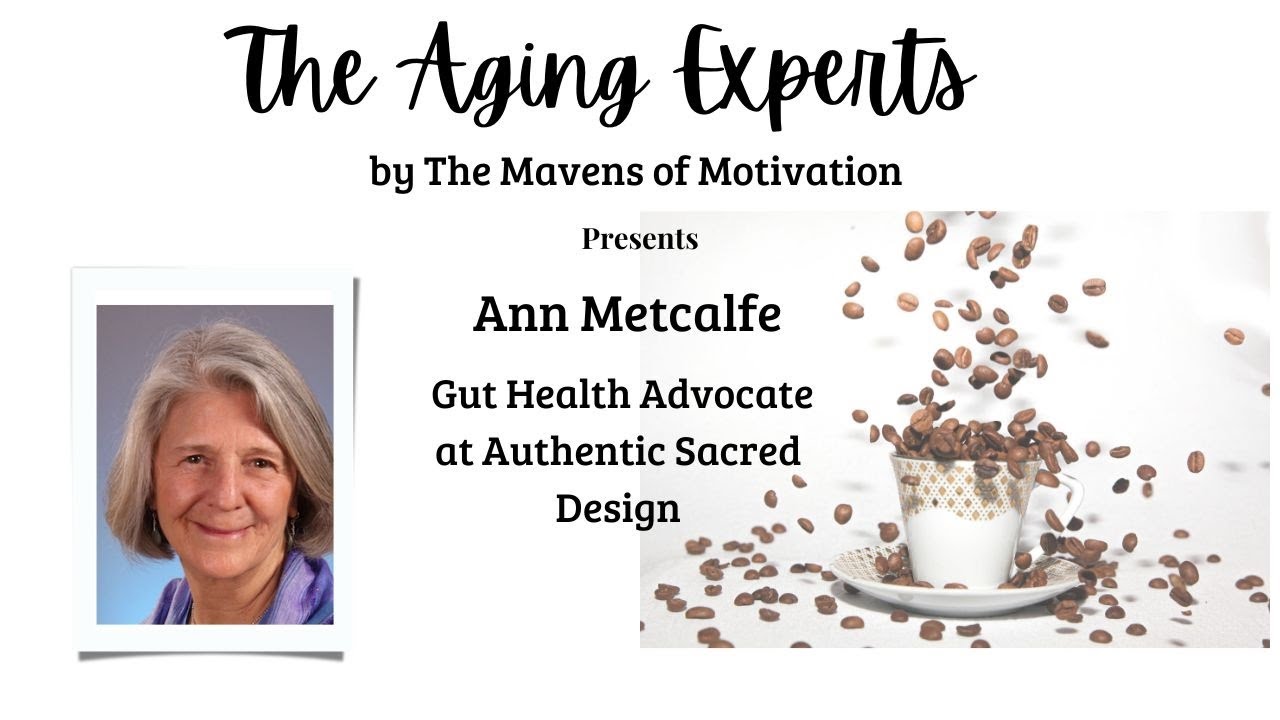 The Aging Experts

by The Mavens of Motivation

Presents

Ann Metcalfe

Gut Health Advocate at Authentic Sacred Design